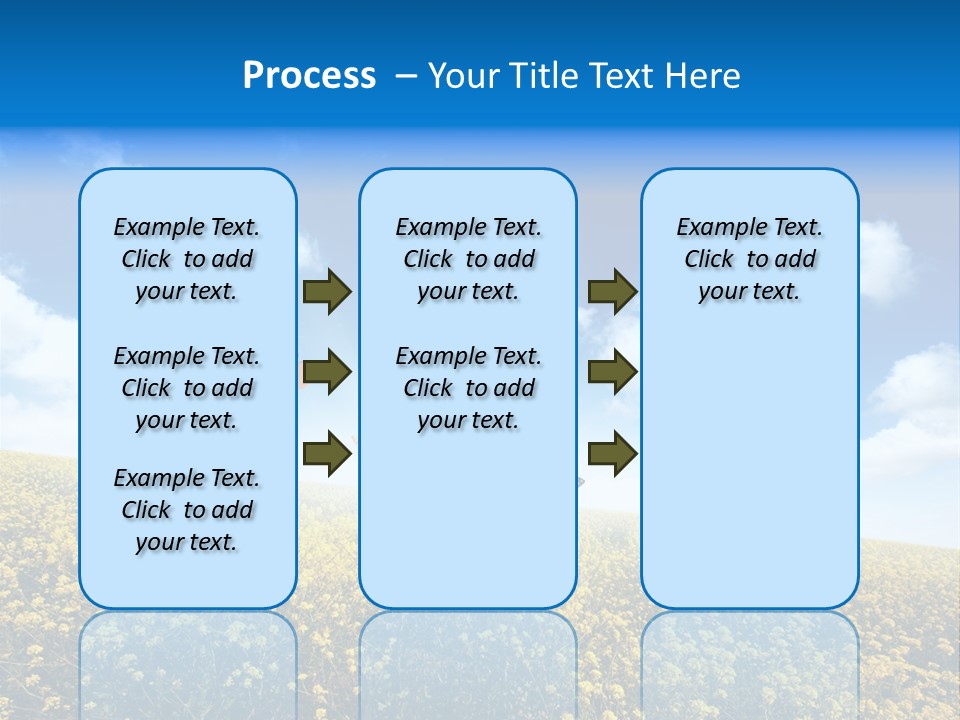 Process – Your Title Text Here

Example Text. Click to add your text.

Example Text. Click to add your text.

Example Text. Click to add your text.

Example Text. Click to add your text.

Example Text. Click to add your text.

Example Text. Click to add your text.